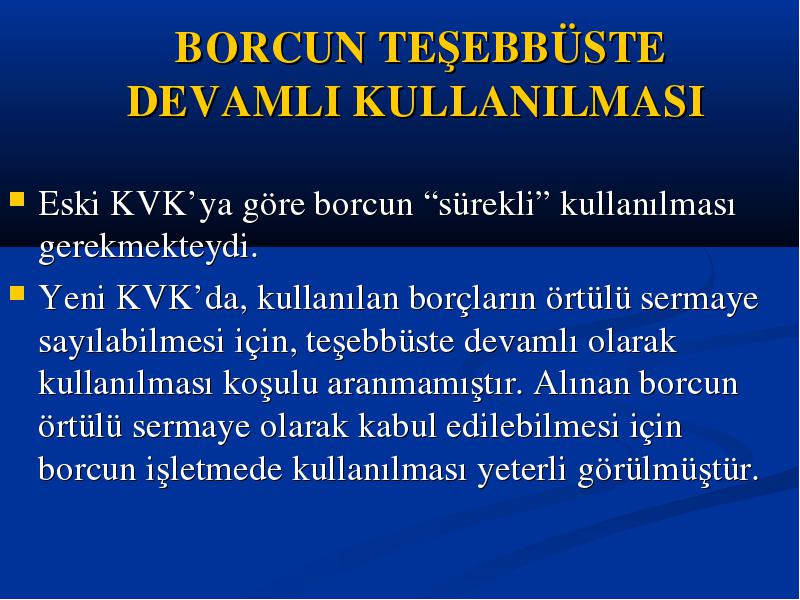 BORCUN TEŞEBBÜSTE DEVAMLI KULLANILMASI

Eski KVK’ya göre borcun “sürekli” kullanılması gerekmekteydi.

Yeni KVK’da, kullanılan borçların örtülü sermaye sayılabilmesi için, teşebbüste devamlı olarak kullanılması koşulu aranmamıştır. Alınan borcun örtülü sermaye olarak kabul edilebilmesi için borcun işletmede kullanılması yeterli görülmüştür.